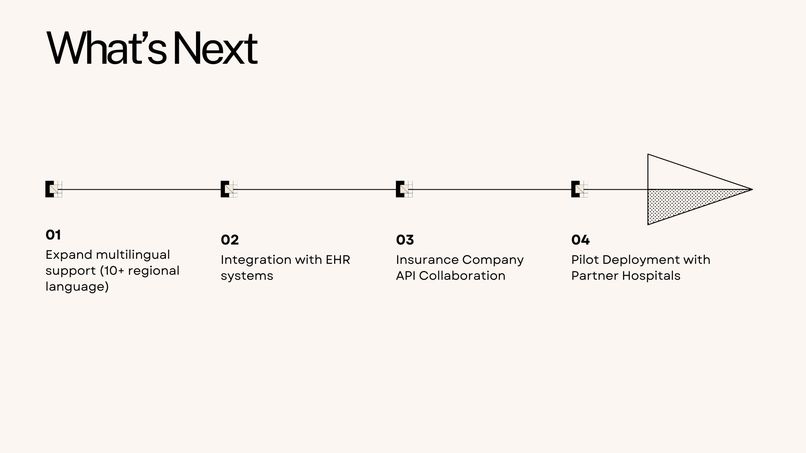 What's Next

01
Expand multilingual support (10+ regional language)

02
Integration with EHR systems

03
Insurance Company API Collaboration

04
Pilot Deployment with Partner Hospitals